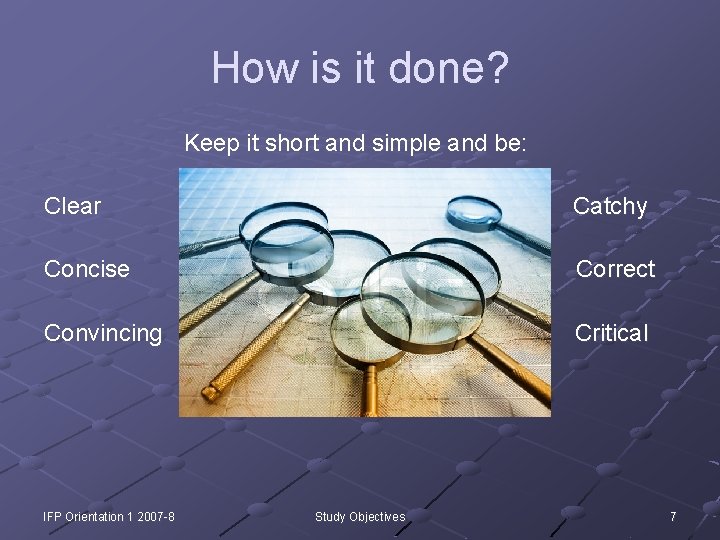 How is it done?

Keep it short and simple and be:

Clear

Concise

Convincing

Catchy

Correct

Critical

IFP Orientation 1 2007-8

Study Objectives

7